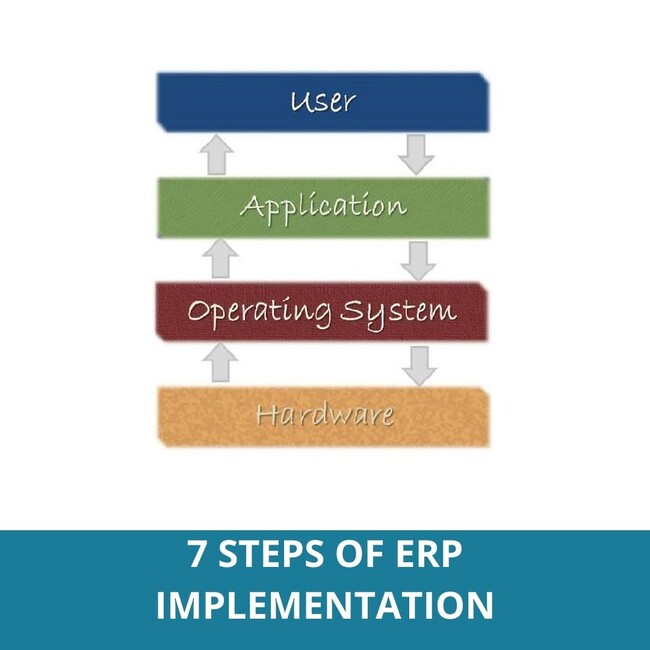 User

Application

Operating System

Hardware

7 STEPS OF ERP IMPLEMENTATION